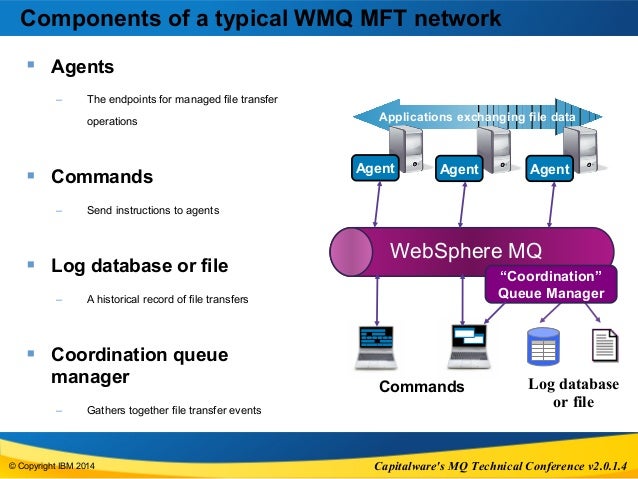 Components of a typical WMQ MFT network

▪ Agents

– The endpoints for managed file transfer operations

▪ Commands

– Send instructions to agents

▪ Log database or file

– A historical record of file transfers

▪ Coordination queue manager

– Gathers together file transfer events

Applications exchanging file data

Agent

Agent

Agent

WebSphere MQ

"Coordination" Queue Manager

Commands

Log database or file

© Copyright IBM 2014

Capitalware's MQ Technical Conference v2.0.1.4